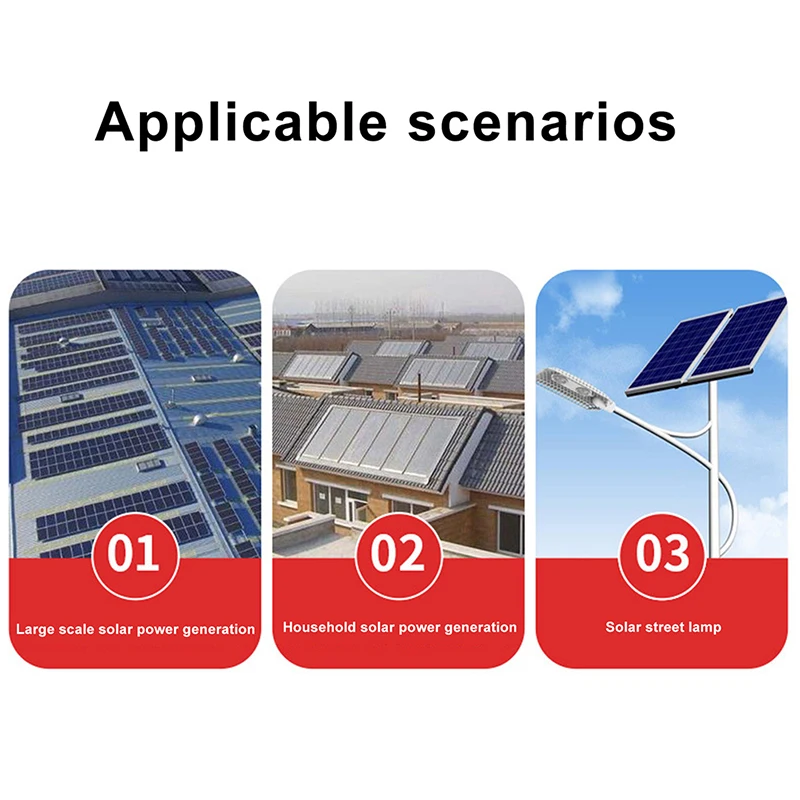 Applicable scenarios

01

Large scale solar power generation

02

Household solar power generation

03

Solar street lamp